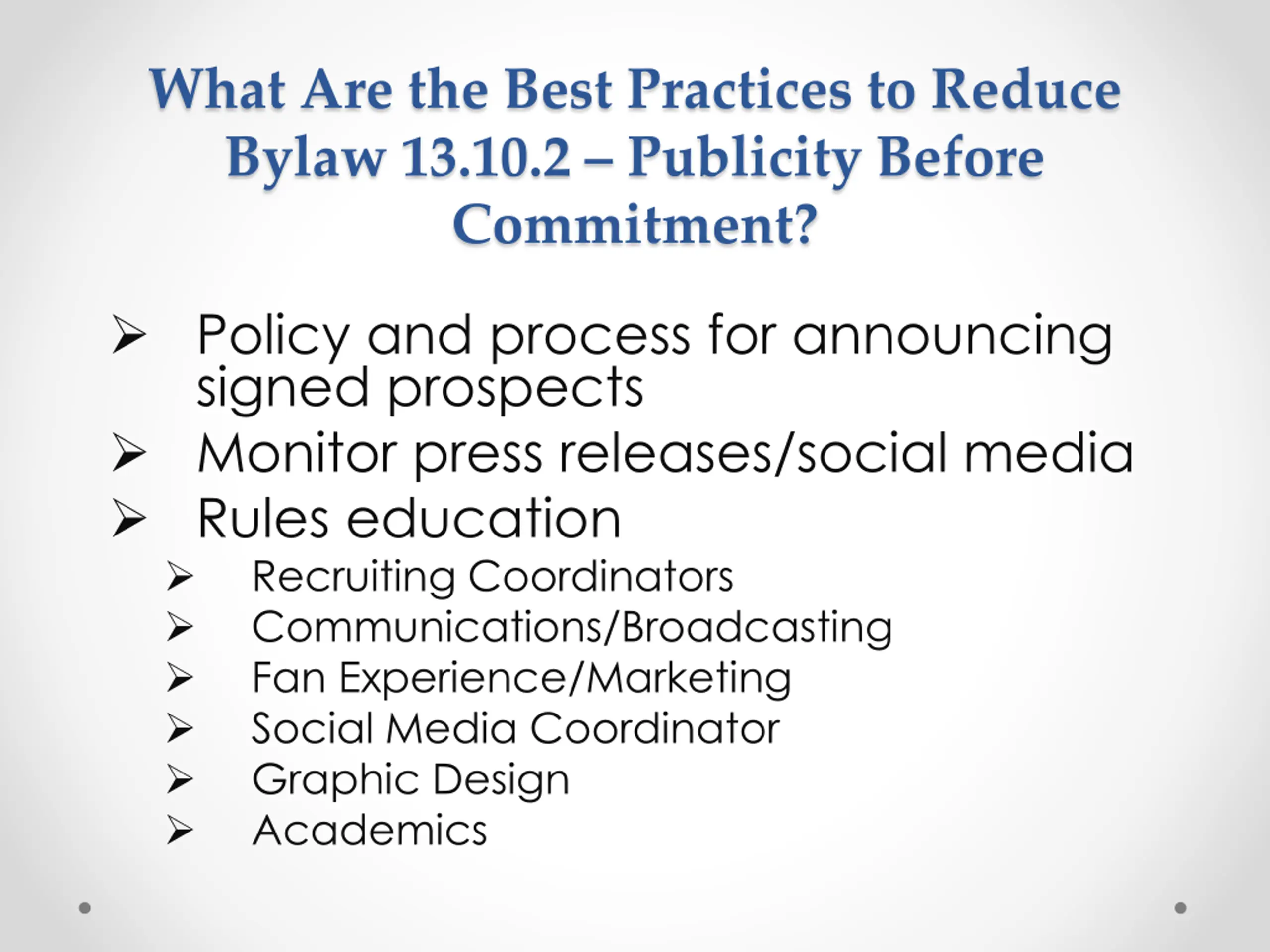 What Are the Best Practices to Reduce Bylaw 13.10.2 – Publicity Before Commitment?

➢ Policy and process for announcing signed prospects
➢ Monitor press releases/social media
➢ Rules education
 ➢ Recruiting Coordinators
 ➢ Communications/Broadcasting
 ➢ Fan Experience/Marketing
 ➢ Social Media Coordinator
 ➢ Graphic Design
 ➢ Academics